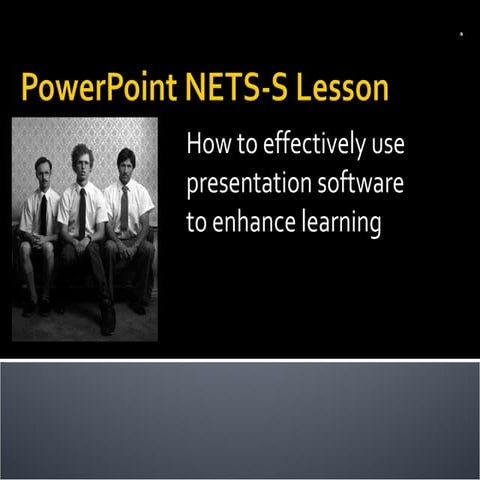 PowerPoint NETS-S Lesson

How to effectively use presentation software to enhance learning